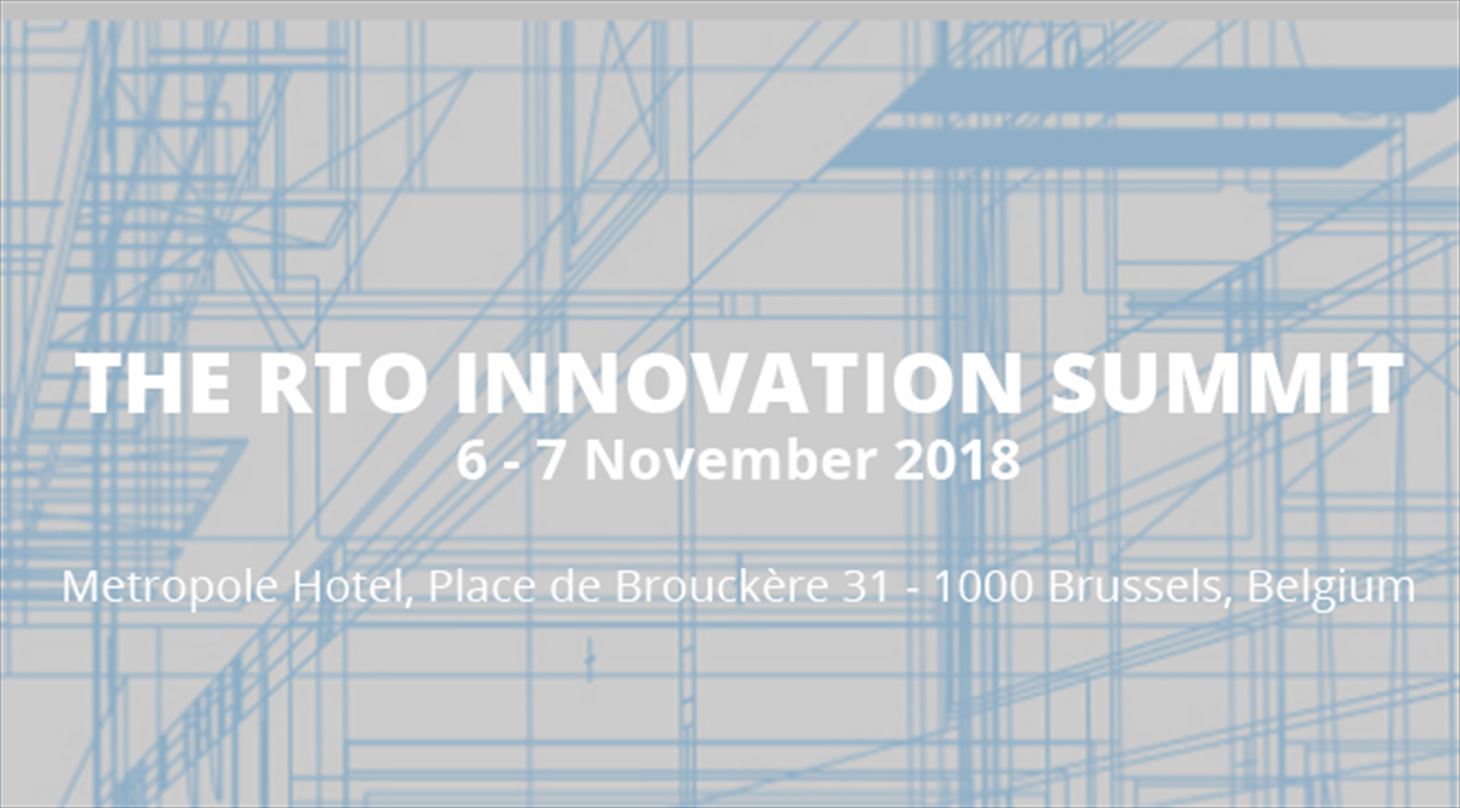 THE RTO INNOVATION SUMMIT
6 - 7 November 2018

Metropole Hotel, Place de Brouckère 31 - 1000 Brussels, Belgium